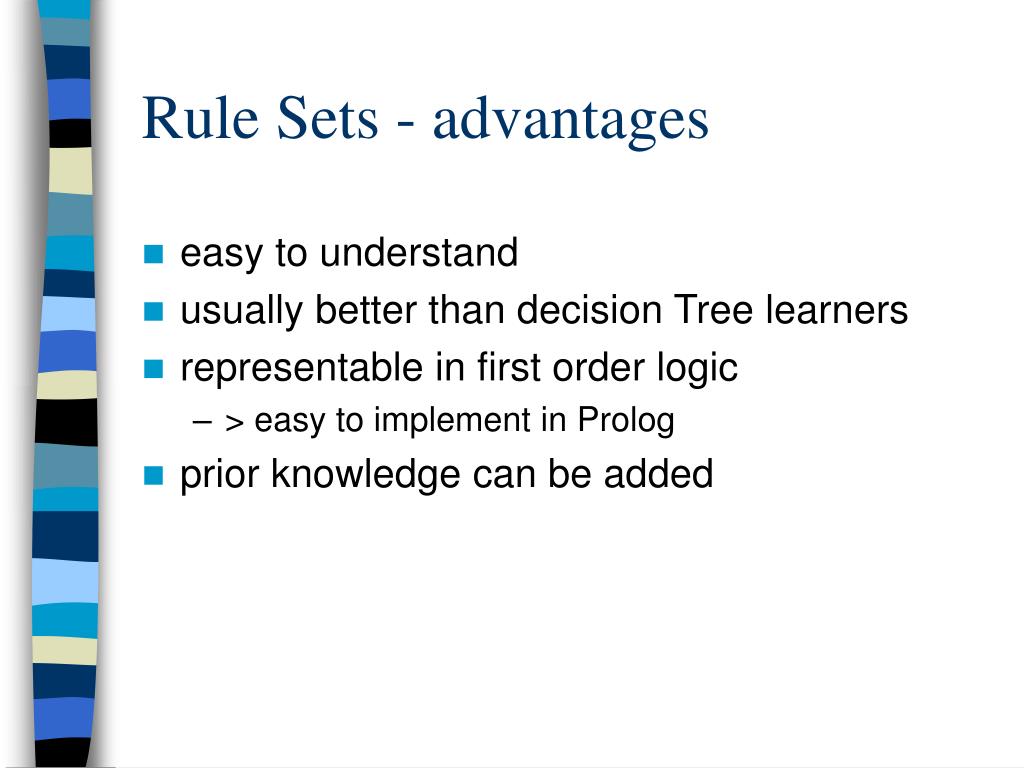 Rule Sets - advantages

- easy to understand
- usually better than decision Tree learners
- representable in first order logic
  – > easy to implement in Prolog
- prior knowledge can be added